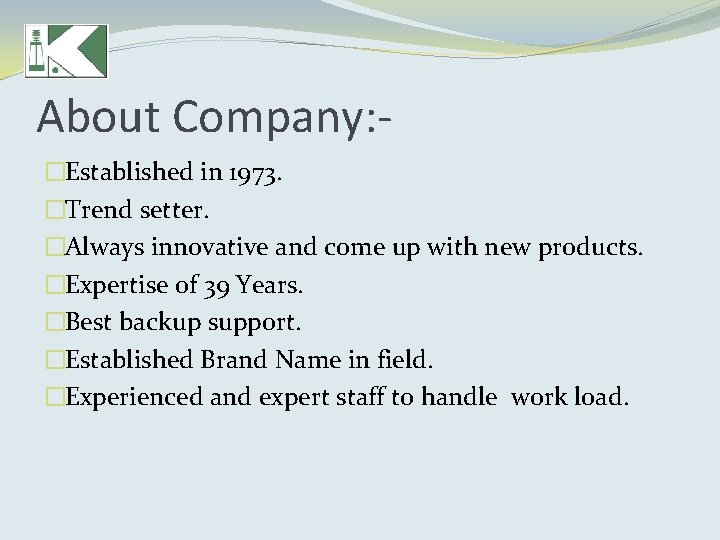 About Company:-

Established in 1973.

Trend setter.

Always innovative and come up with new products.

Expertise of 39 Years.

Best backup support.

Established Brand Name in field.

Experienced and expert staff to handle work load.